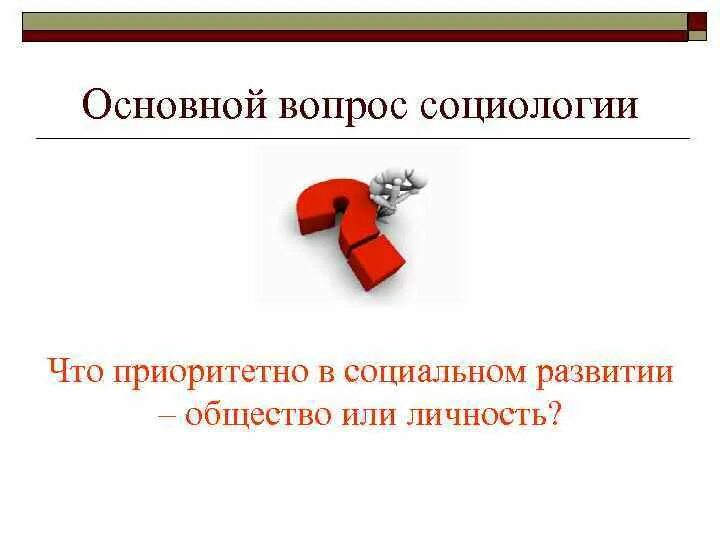 Основной вопрос социологии

Что приоритетно в социальном развитии – общество или личность?